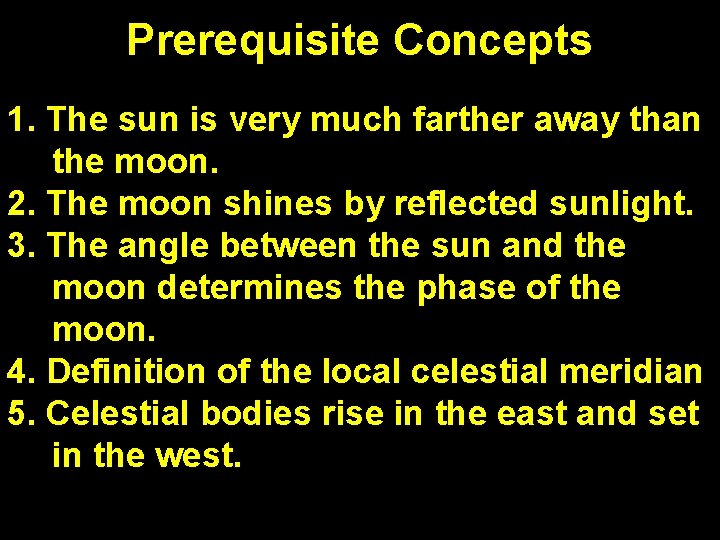 Prerequisite Concepts

1. The sun is very much farther away than the moon.
2. The moon shines by reflected sunlight.
3. The angle between the sun and the moon determines the phase of the moon.
4. Definition of the local celestial meridian
5. Celestial bodies rise in the east and set in the west.